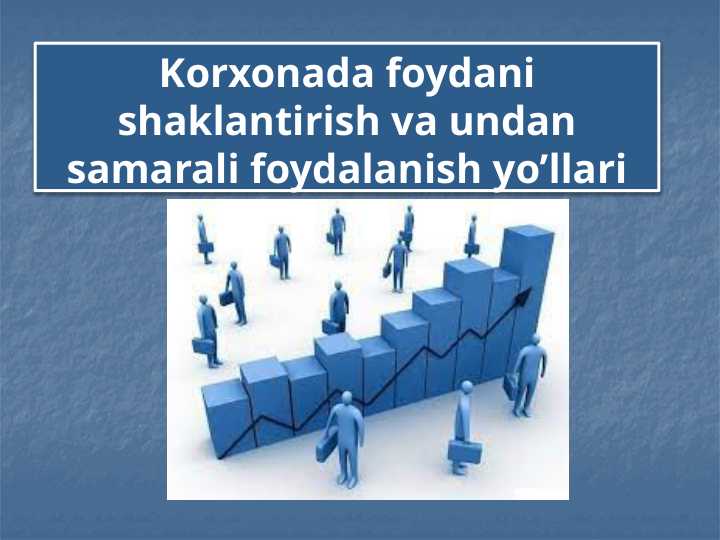 Korxonada foydani shaklantirish va undan samarali foydalanish yo’llari